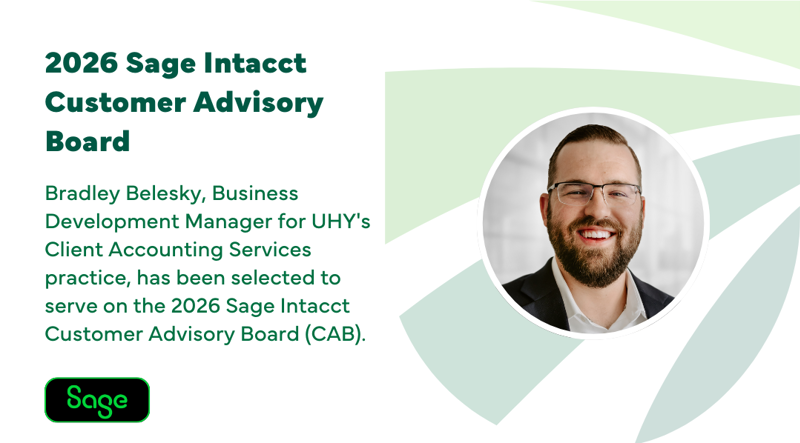 2026 Sage Intacct Customer Advisory Board

Bradley Belesky, Business Development Manager for UHY's Client Accounting Services practice, has been selected to serve on the 2026 Sage Intacct Customer Advisory Board (CAB).

Sage